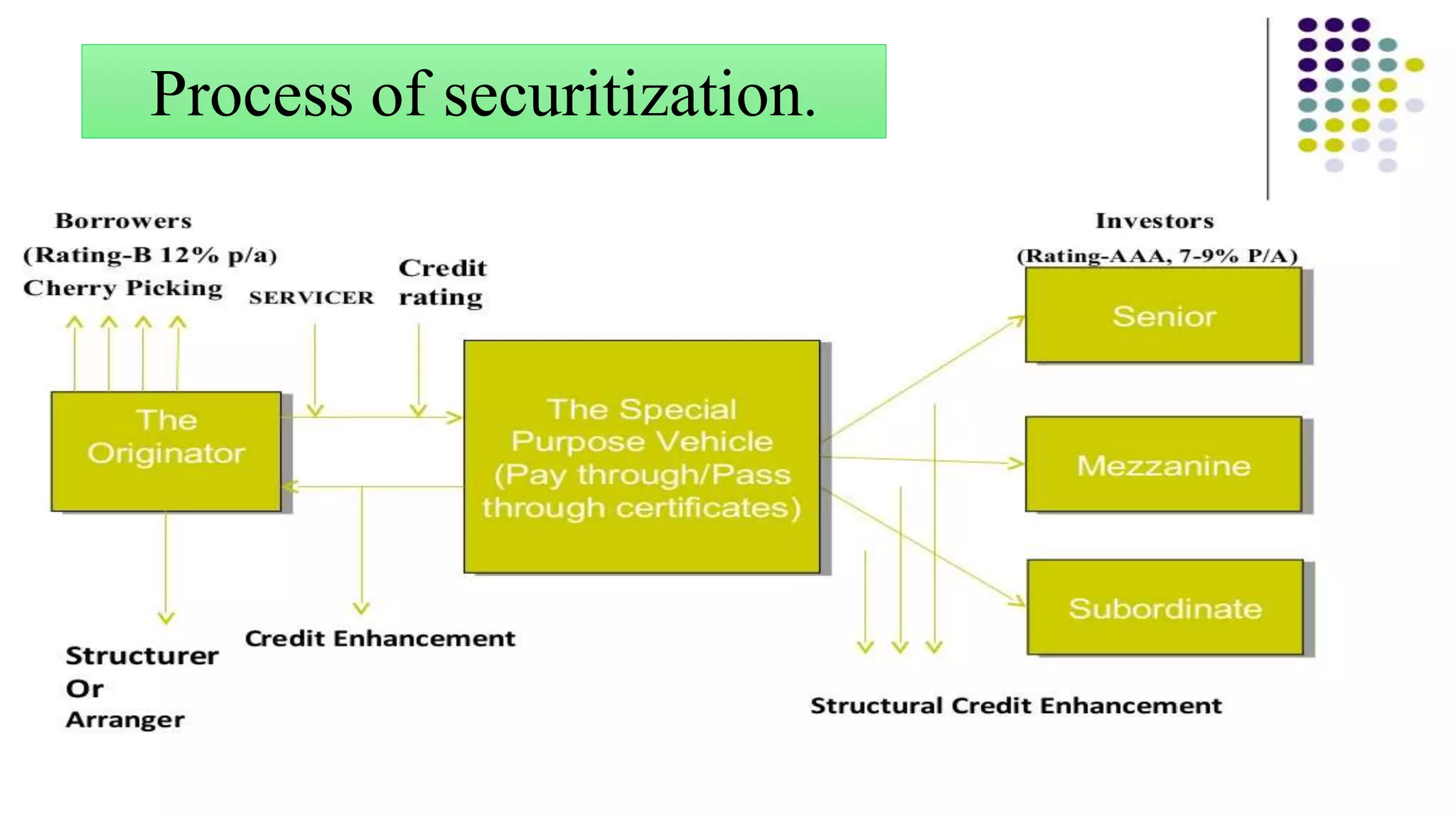 Process of securitization.

Borrowers
(Rating-B 12% p/a)
Cherry Picking

SERVICER

Credit rating

Investors
(Rating-AAA, 7-9% P/A)

The Originator

The Special Purpose Vehicle (Pay through/Pass through certificates)

Senior

Mezzanine

Subordinate

Structurer Or Arranger

Credit Enhancement

Structural Credit Enhancement